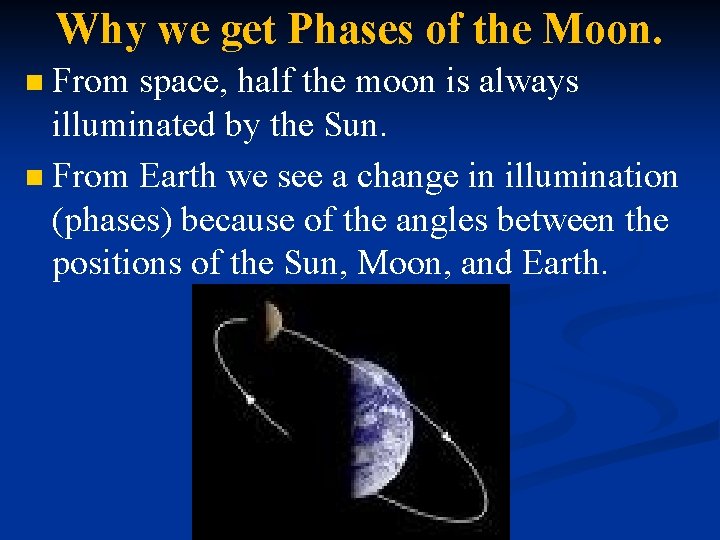 Why we get Phases of the Moon.

From space, half the moon is always illuminated by the Sun.

From Earth we see a change in illumination (phases) because of the angles between the positions of the Sun, Moon, and Earth.